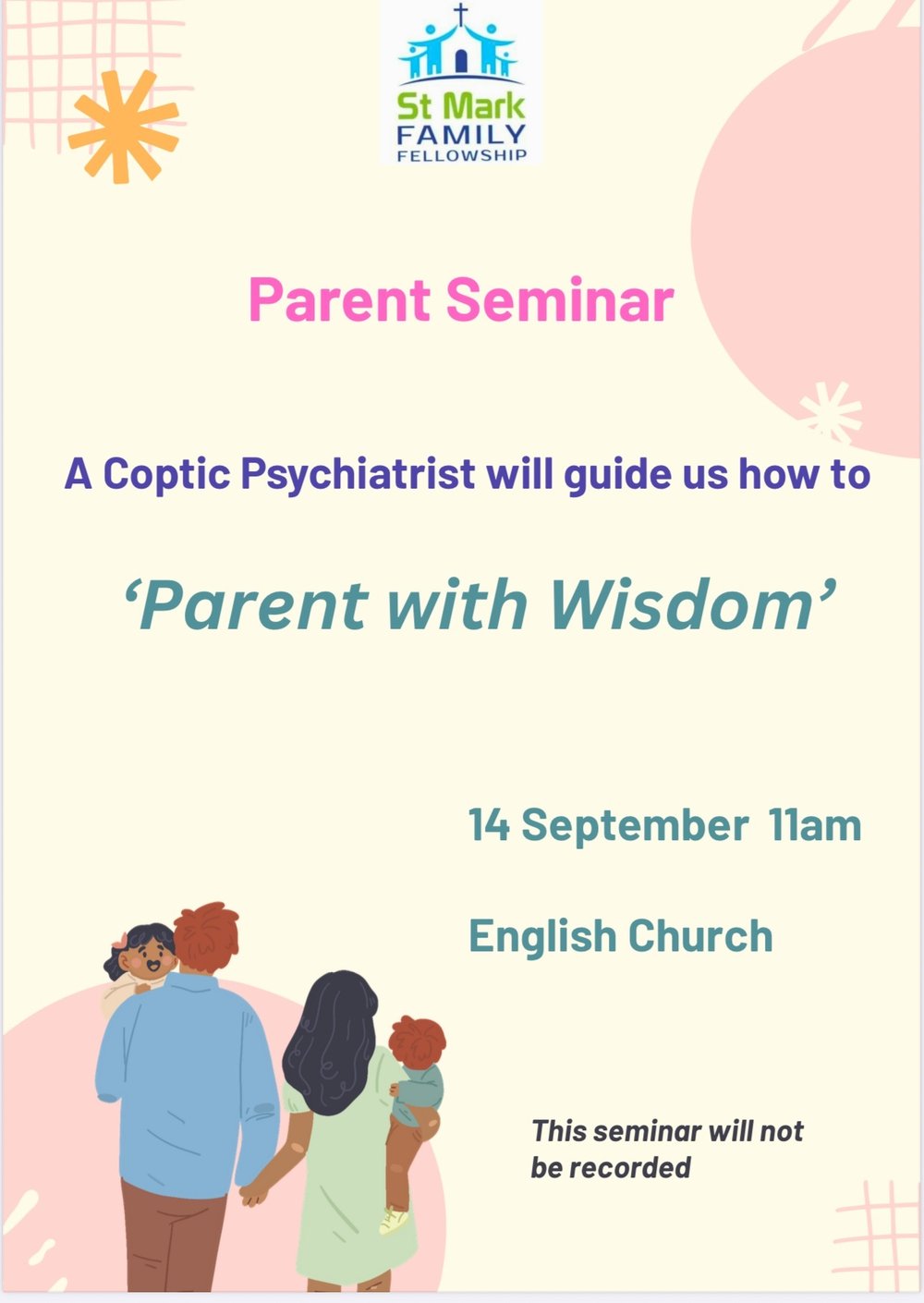 St Mark FAMILY FELLOWSHIP

Parent Seminar

A Coptic Psychiatrist will guide us how to

‘Parent with Wisdom’

14 September 11am

English Church

This seminar will not be recorded